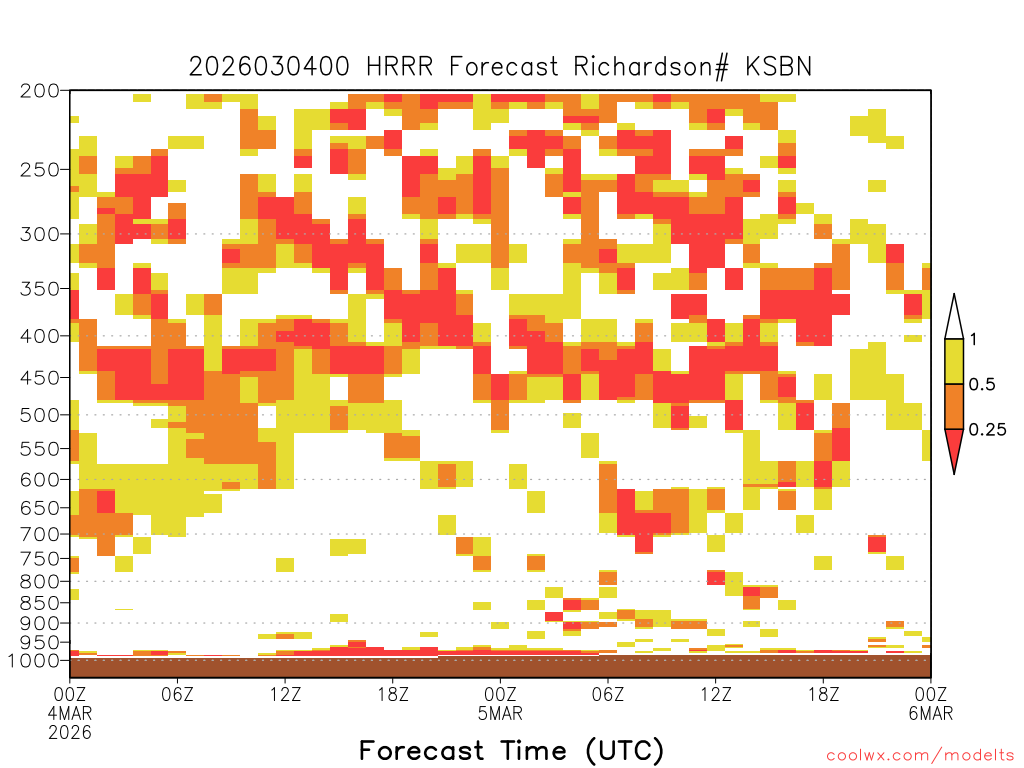 2026030400 HRRR Forecast Richardson# KSBN

200
250
300
350
400
450
500
550
600
650
700
750
800
850
900
950
1000

1
0.5
0.25

00Z 4MAR 2026
06Z
12Z
18Z
00Z 5MAR
06Z
12Z
18Z
00Z 6MAR

Forecast Time (UTC)

coolwx.com/modelts